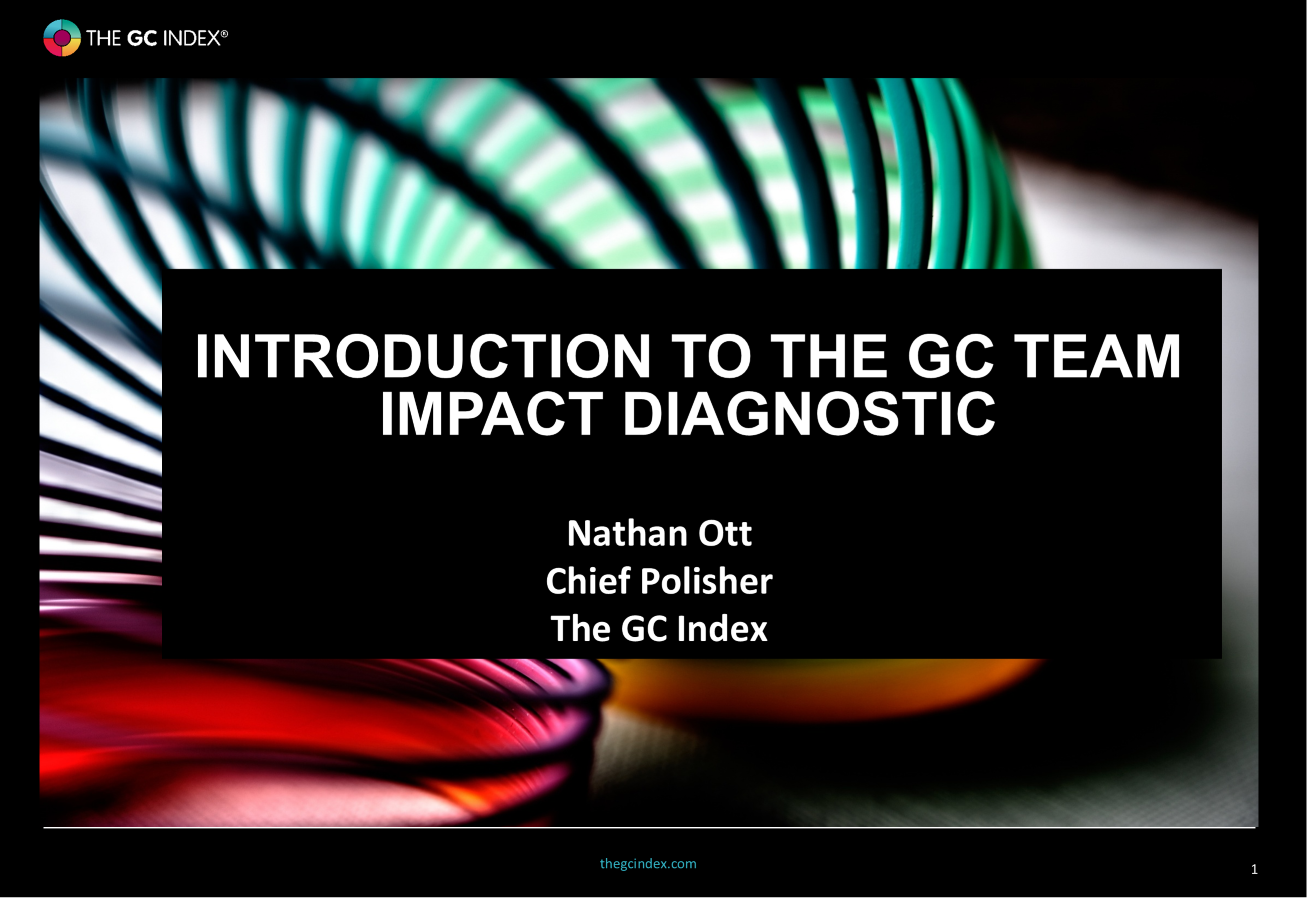 THE GC INDEX®

INTRODUCTION TO THE GC TEAM IMPACT DIAGNOSTIC

Nathan Ott
Chief Polisher
The GC Index

thegcindex.com

1